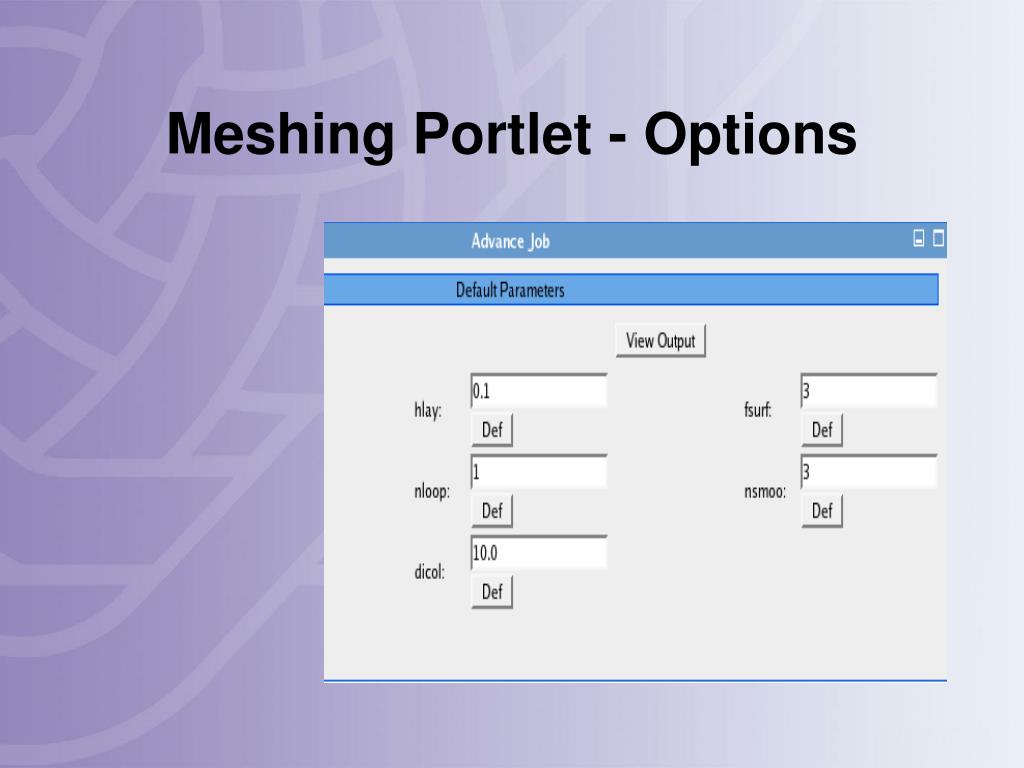 Meshing Portlet - Options

Advance Job

Default Parameters

View Output

hlay: 0.1 Def

fsurf: 3 Def

nloop: 1 Def

nsmoo: 3 Def

dicol: 10.0 Def